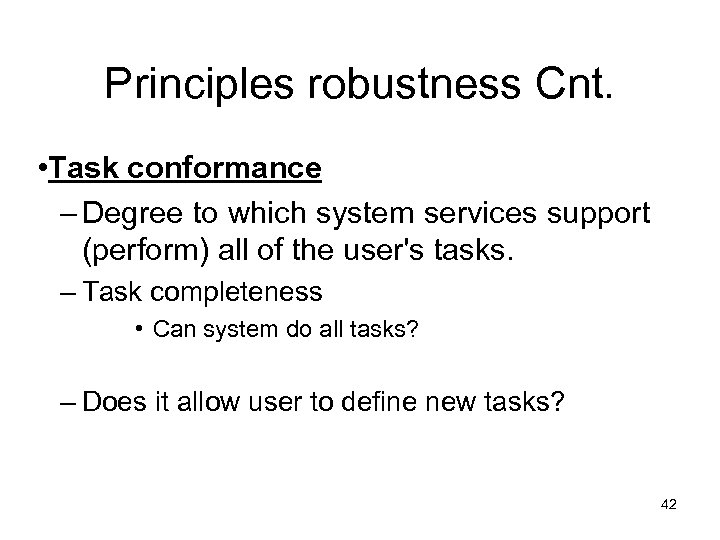 Principles robustness Cnt.

•Task conformance

– Degree to which system services support (perform) all of the user's tasks.

– Task completeness

• Can system do all tasks?

– Does it allow user to define new tasks?

42